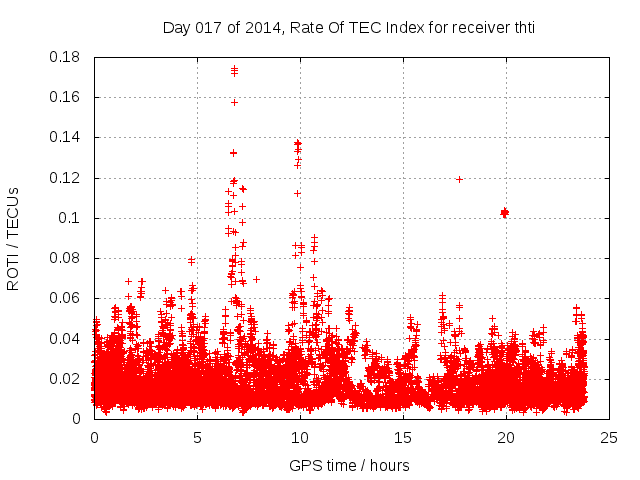 Day 017 of 2014, Rate Of TEC Index for receiver thti

ROTI / TECUs

0.18
0.16
0.14
0.12
0.1
0.08
0.06
0.04
0.02
0

0
5
10
15
20
25

GPS time / hours